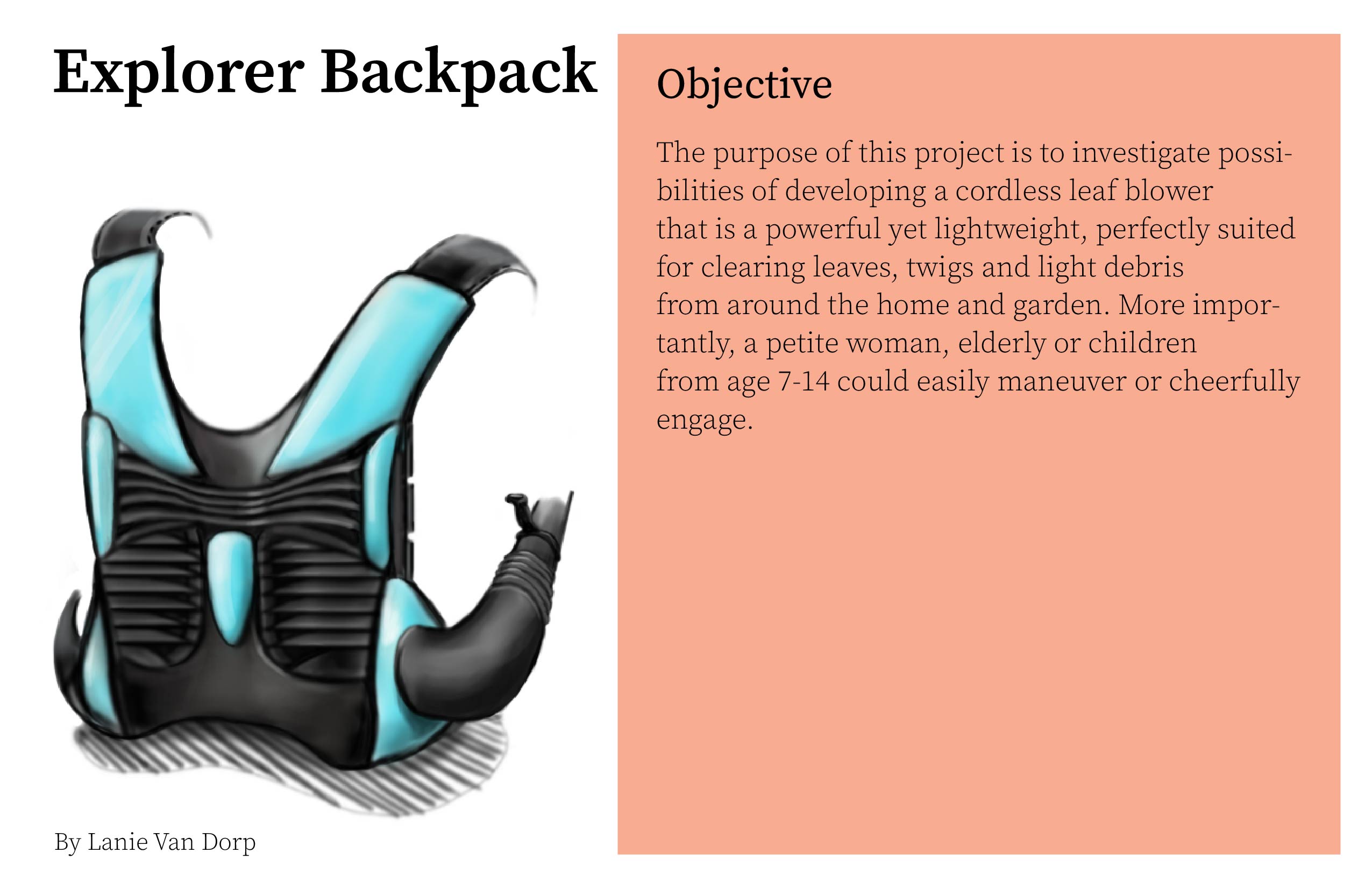 Explorer Backpack

By Lanie Van Dorp

Objective

The purpose of this project is to investigate possibilities of developing a cordless leaf blower that is a powerful yet lightweight, perfectly suited for clearing leaves, twigs and light debris from around the home and garden. More importantly, a petite woman, elderly or children from age 7-14 could easily maneuver or cheerfully engage.